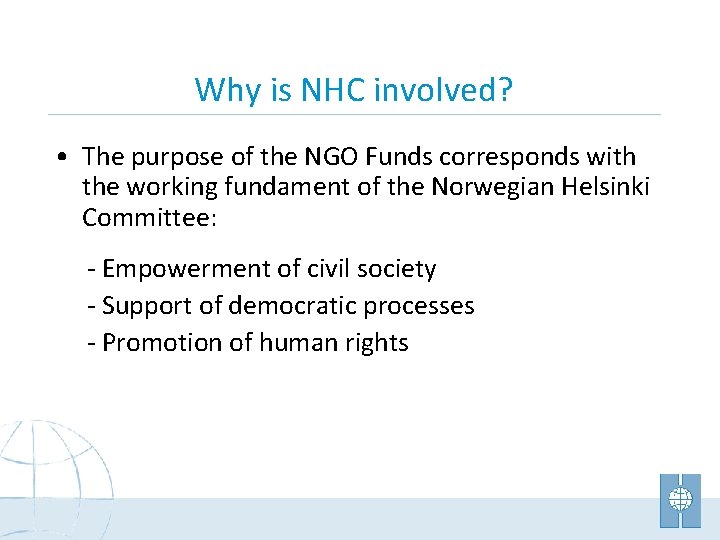 Why is NHC involved?

• The purpose of the NGO Funds corresponds with the working fundament of the Norwegian Helsinki Committee:

- Empowerment of civil society
- Support of democratic processes
- Promotion of human rights